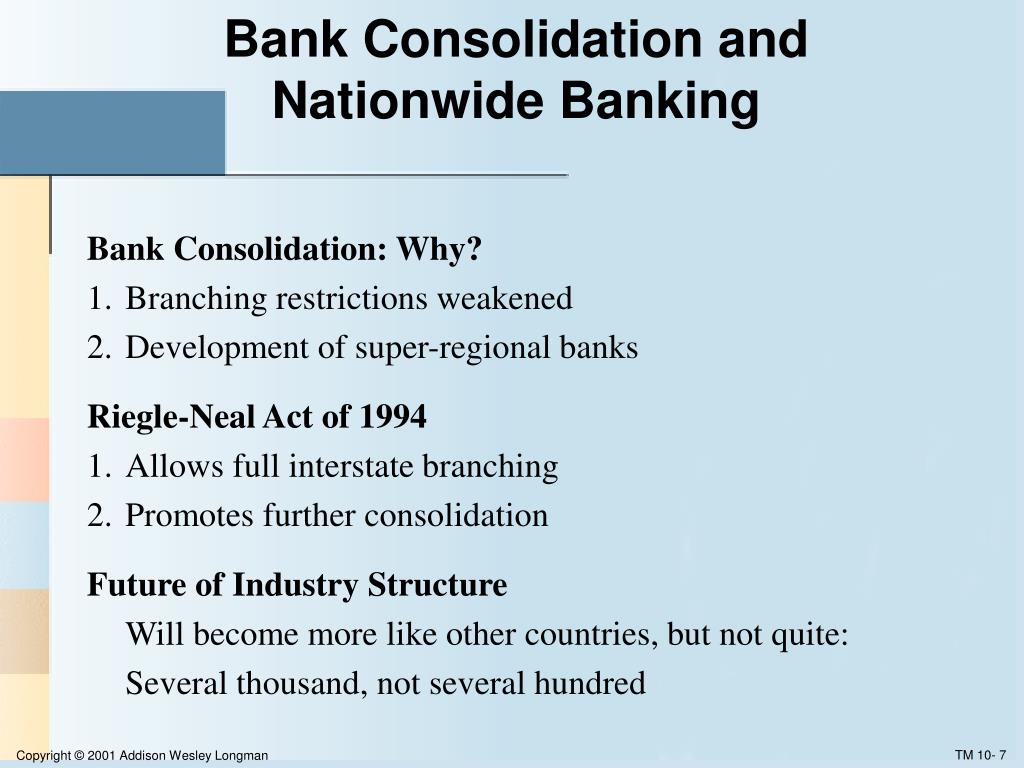 Bank Consolidation and Nationwide Banking

Bank Consolidation: Why?
1. Branching restrictions weakened
2. Development of super-regional banks

Riegle-Neal Act of 1994
1. Allows full interstate branching
2. Promotes further consolidation

Future of Industry Structure
Will become more like other countries, but not quite:
Several thousand, not several hundred

Copyright © 2001 Addison Wesley Longman

TM 10- 7